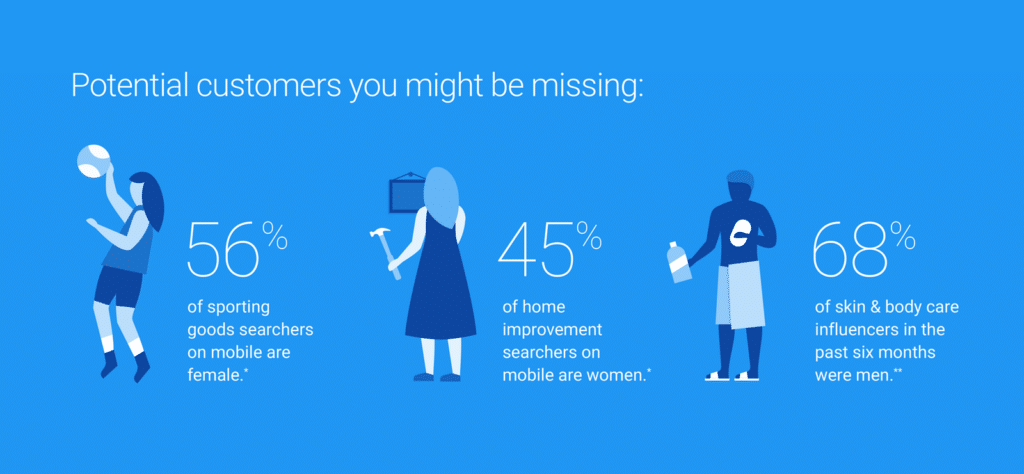 Potential customers you might be missing:

56%
of sporting goods searchers on mobile are female.*

45%
of home improvement searchers on mobile are women.*

68%
of skin & body care influencers in the past six months were men.**